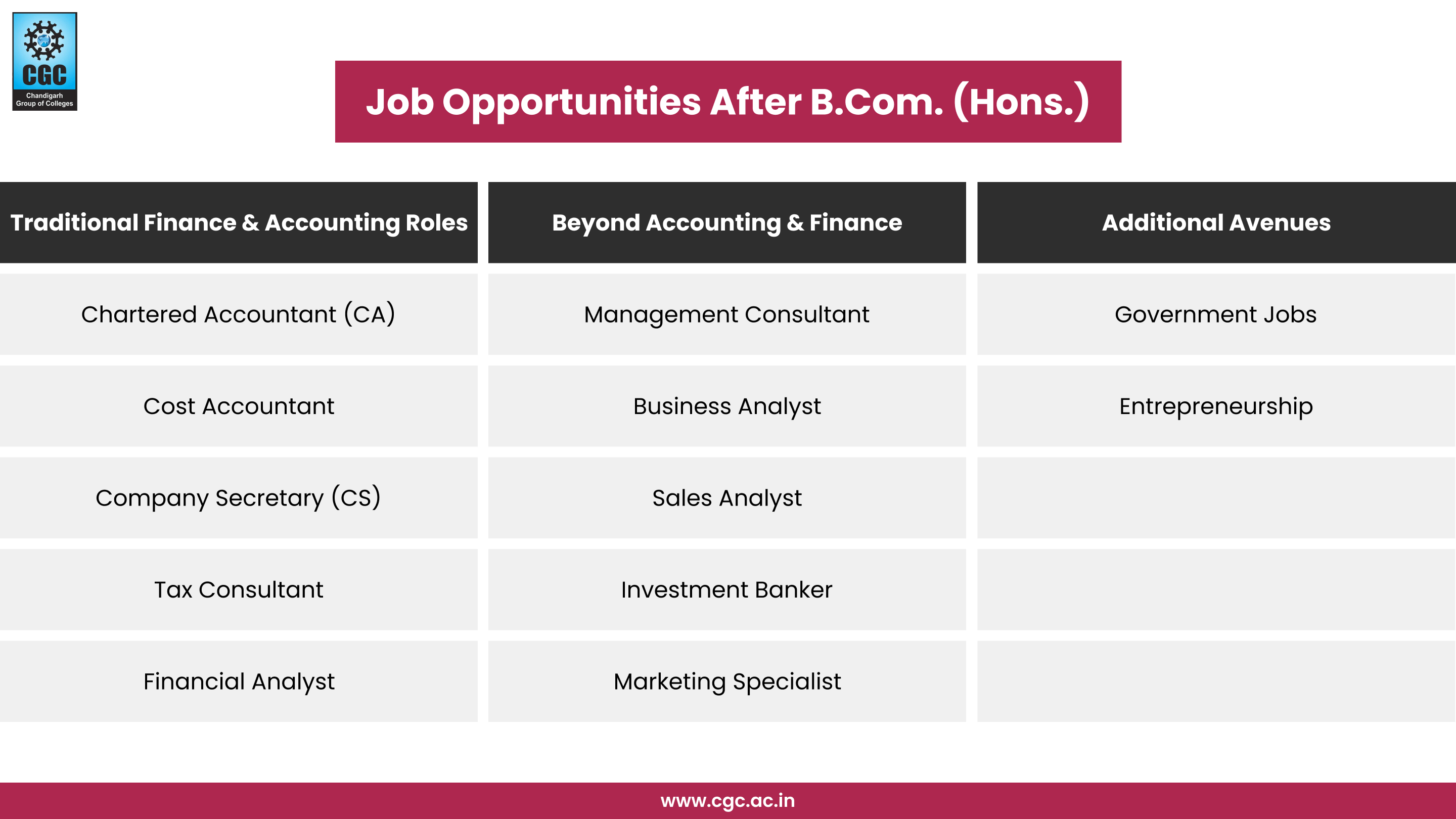 CGC
Chandigarh Group of Colleges

Job Opportunities After B.Com. (Hons.)

| Traditional Finance & Accounting Roles | Beyond Accounting & Finance | Additional Avenues |
|---|---|---|
| Chartered Accountant (CA) | Management Consultant | Government Jobs |
| Cost Accountant | Business Analyst | Entrepreneurship |
| Company Secretary (CS) | Sales Analyst | |
| Tax Consultant | Investment Banker | |
| Financial Analyst | Marketing Specialist | |

www.cgc.ac.in